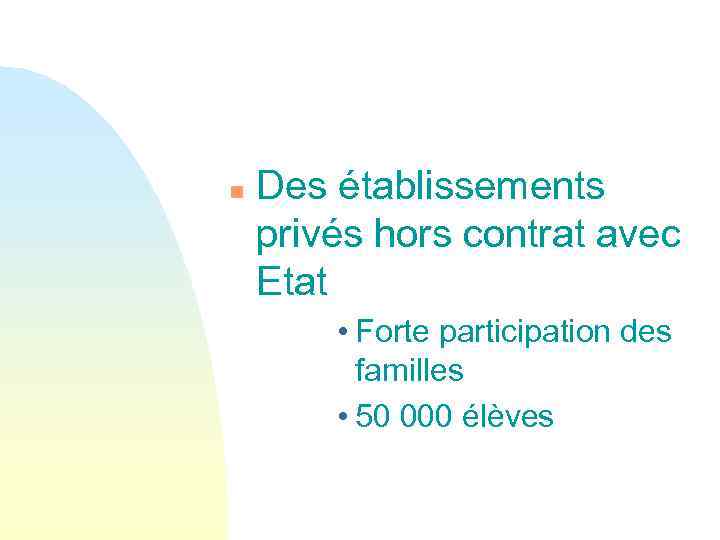 Des établissements privés hors contrat avec Etat

• Forte participation des familles
• 50 000 élèves